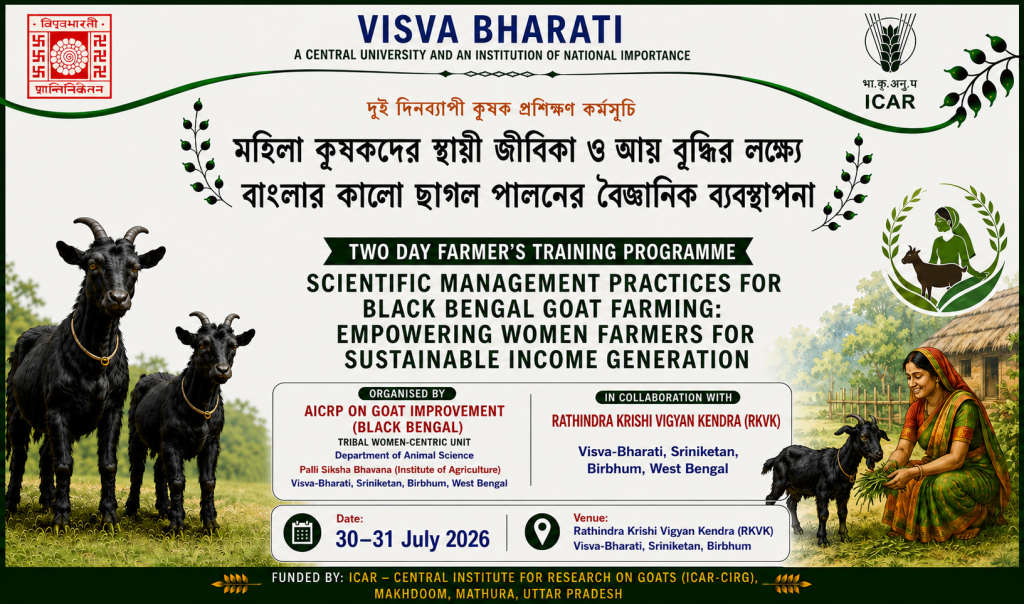 বিশ্বভারতী
শান্তিনিকেতন

VISVA BHARATI
A CENTRAL UNIVERSITY AND AN INSTITUTION OF NATIONAL IMPORTANCE

भा.कृ.अनु.प
ICAR

দুই দিনব্যাপী কৃষক প্রশিক্ষণ কর্মসূচি
মহিলা কৃষকদের স্থায়ী জীবিকা ও আয় বৃদ্ধির লক্ষ্যে
বাংলার কালো ছাগল পালনের বৈজ্ঞানিক ব্যবস্থাপনা

TWO DAY FARMER'S TRAINING PROGRAMME
SCIENTIFIC MANAGEMENT PRACTICES FOR BLACK BENGAL GOAT FARMING: EMPOWERING WOMEN FARMERS FOR SUSTAINABLE INCOME GENERATION

ORGANISED BY
AICRP ON GOAT IMPROVEMENT (BLACK BENGAL)
TRIBAL WOMEN-CENTRIC UNIT
Department of Animal Science
Palli Siksha Bhavana (Institute of Agriculture)
Visva-Bharati, Sriniketan, Birbhum, West Bengal

IN COLLABORATION WITH
RATHINDRA KRISHI VIGYAN KENDRA (RKVK)
Visva-Bharati, Sriniketan, Birbhum, West Bengal

Date:
30–31 July 2026

Venue:
Rathindra Krishi Vigyan Kendra (RKVK)
Visva-Bharati, Sriniketan, Birbhum

FUNDED BY: ICAR – CENTRAL INSTITUTE FOR RESEARCH ON GOATS (ICAR-CIRG), MAKHDOOM, MATHURA, UTTAR PRADESH